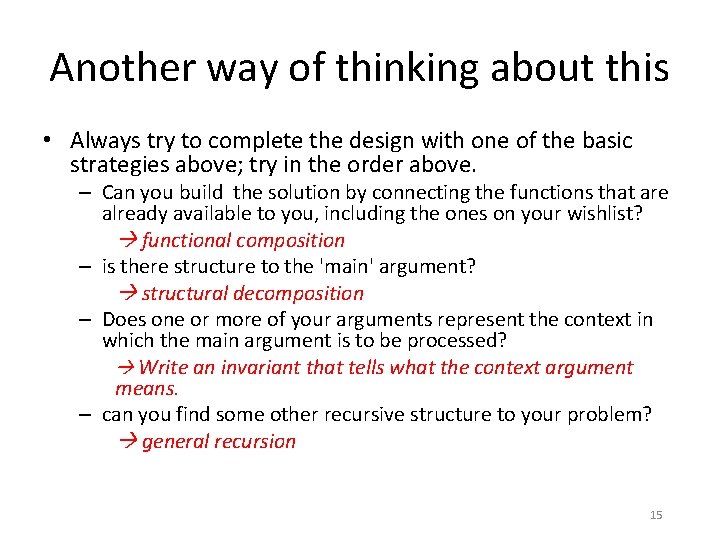 Another way of thinking about this

• Always try to complete the design with one of the basic strategies above; try in the order above.

– Can you build the solution by connecting the functions that are already available to you, including the ones on your wishlist?

→ functional composition

– is there structure to the 'main' argument?

→ structural decomposition

– Does one or more of your arguments represent the context in which the main argument is to be processed?

→ Write an invariant that tells what the context argument means.

– can you find some other recursive structure to your problem?

→ general recursion

15